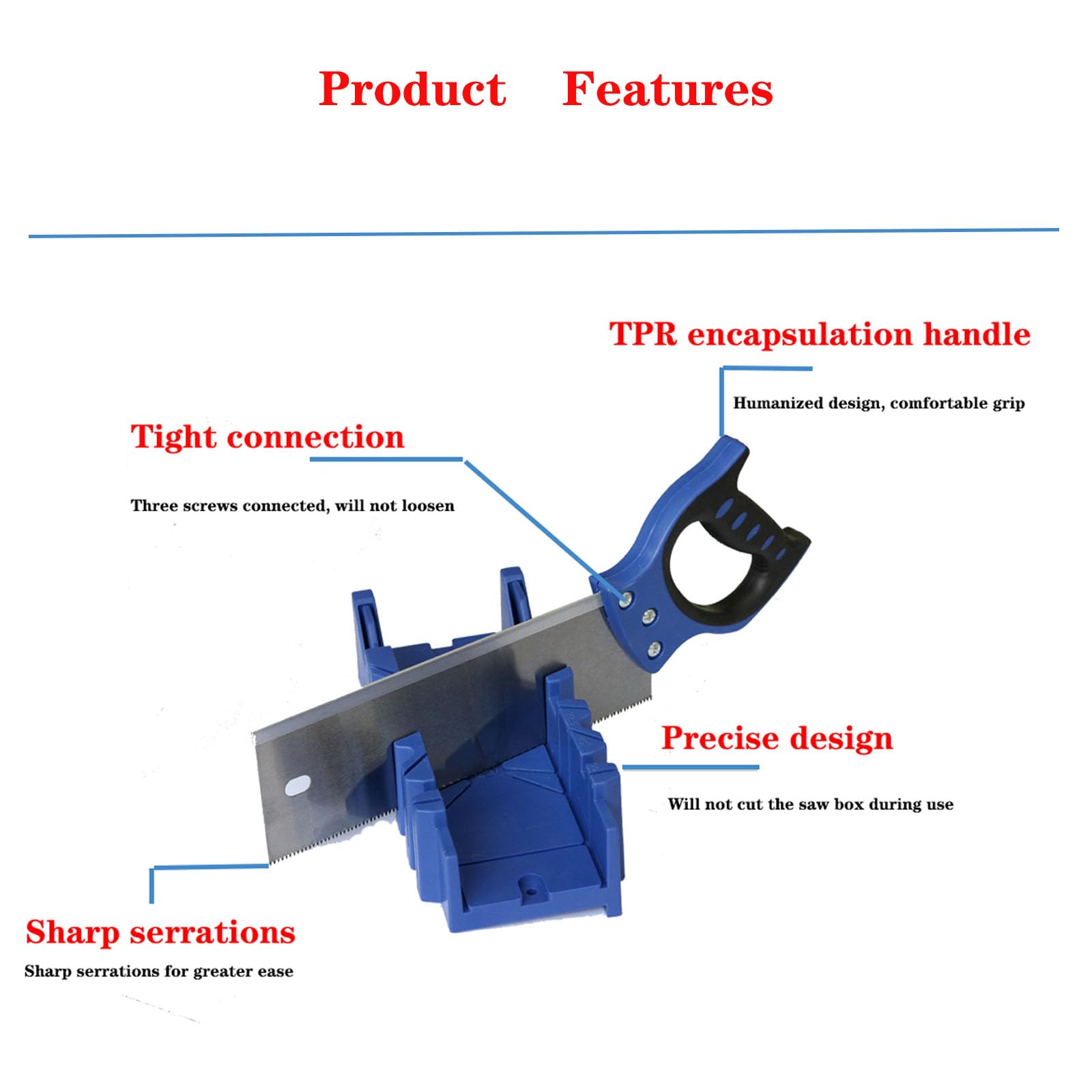 Product Features

TPR encapsulation handle

Humanized design, comfortable grip

Tight connection

Three screws connected, will not loosen

Precise design

Will not cut the saw box during use

Sharp serrations

Sharp serrations for greater ease